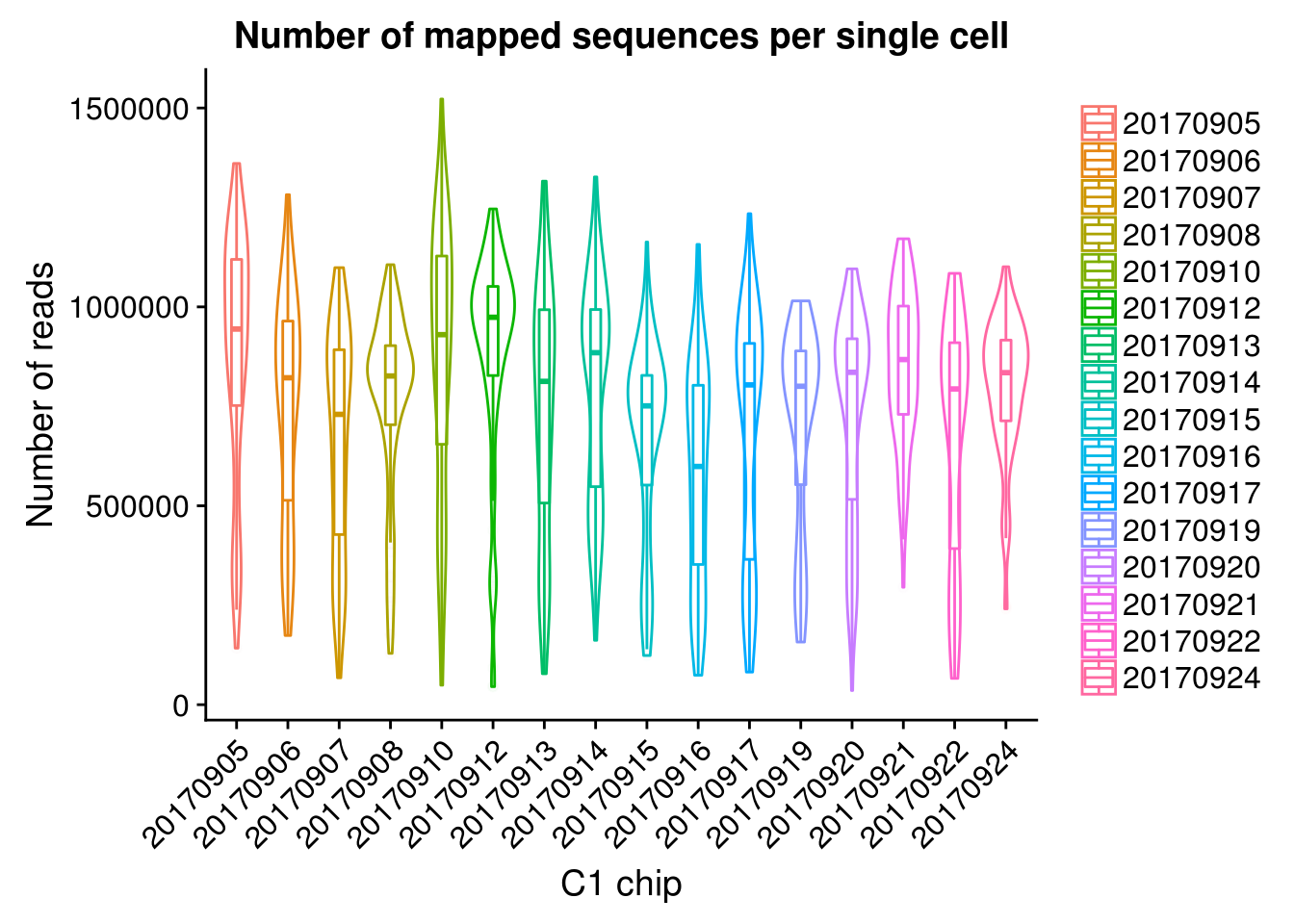 Number of mapped sequences per single cell

Number of reads

1500000
1000000
500000
0

20170905
20170906
20170907
20170908
20170910
20170912
20170913
20170914
20170915
20170916
20170917
20170919
20170920
20170921
20170922
20170924

C1 chip

20170905
20170906
20170907
20170908
20170910
20170912
20170913
20170914
20170915
20170916
20170917
20170919
20170920
20170921
20170922
20170924